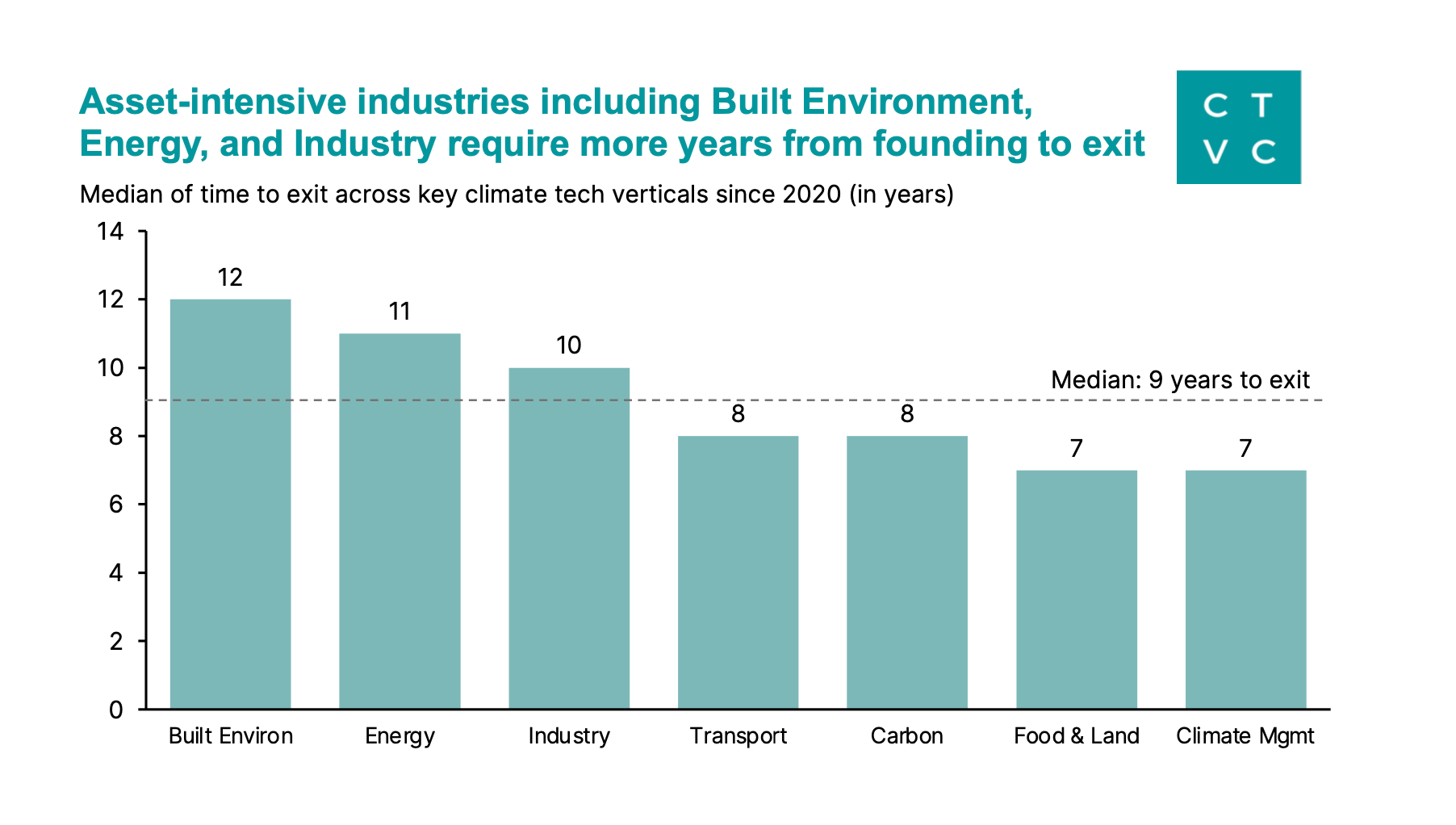 Asset-intensive industries including Built Environment, Energy, and Industry require more years from founding to exit

C T
V C

Median of time to exit across key climate tech verticals since 2020 (in years)

14
12
10
8
6
4
2
0

12
11
10
8
8
7
7

Median: 9 years to exit

Built Environ
Energy
Industry
Transport
Carbon
Food & Land
Climate Mgmt